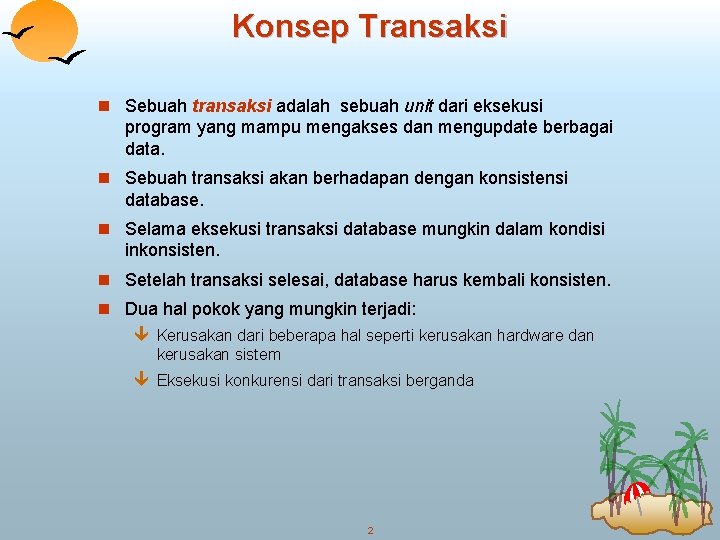 Konsep Transaksi

Sebuah transaksi adalah sebuah unit dari eksekusi program yang mampu mengakses dan mengupdate berbagai data.

Sebuah transaksi akan berhadapan dengan konsistensi database.

Selama eksekusi transaksi database mungkin dalam kondisi inkonsisten.

Setelah transaksi selesai, database harus kembali konsisten.

Dua hal pokok yang mungkin terjadi:

Kerusakan dari beberapa hal seperti kerusakan hardware dan kerusakan sistem

Eksekusi konkurensi dari transaksi berganda

2